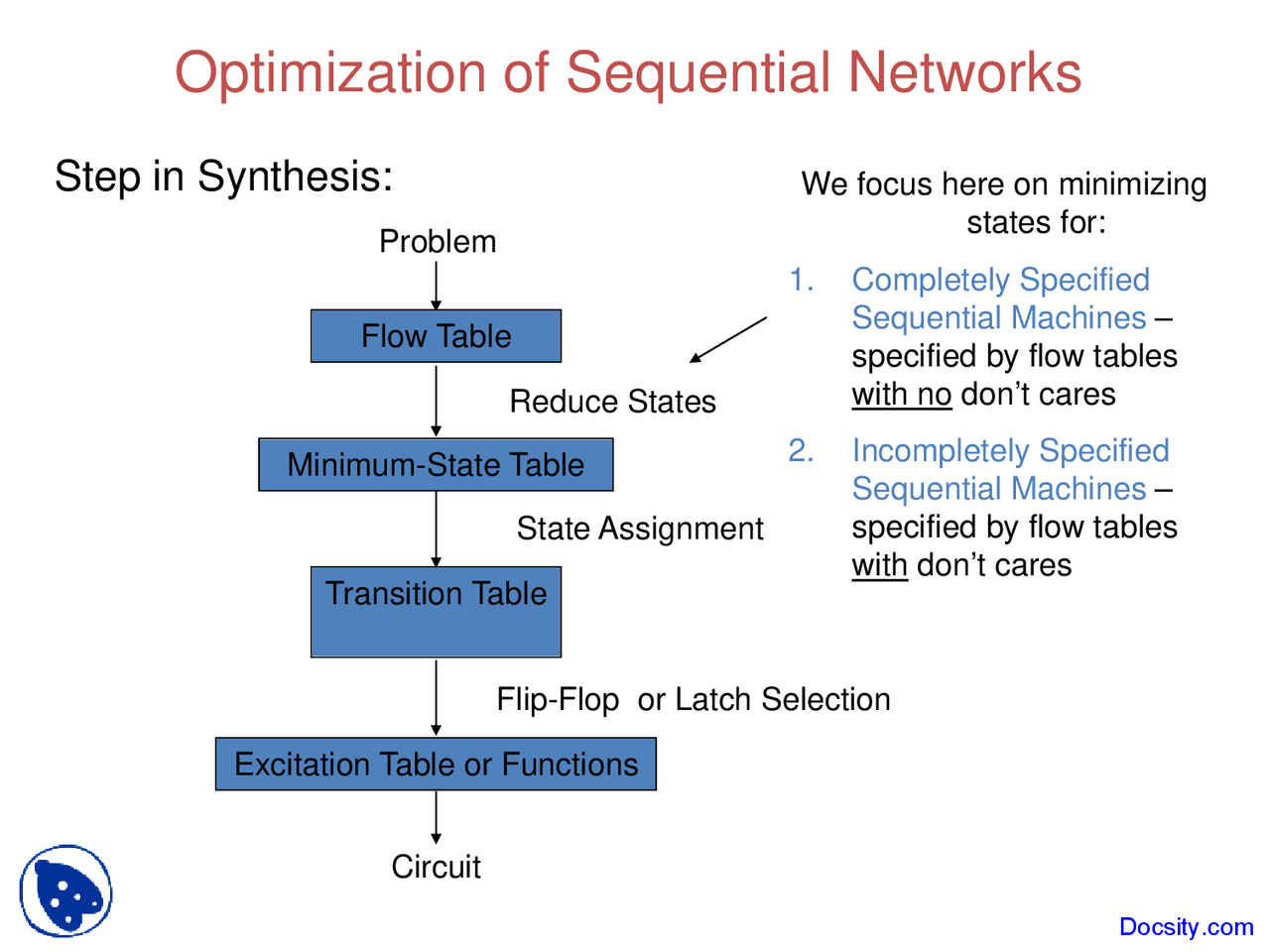 Optimization of Sequential Networks

Step in Synthesis:

Problem

Flow Table

Reduce States

Minimum-State Table

State Assignment

Transition Table

Flip-Flop or Latch Selection

Excitation Table or Functions

Circuit

We focus here on minimizing states for:

1. Completely Specified Sequential Machines – specified by flow tables with no don't cares

2. Incompletely Specified Sequential Machines – specified by flow tables with don't cares

Docsity.com